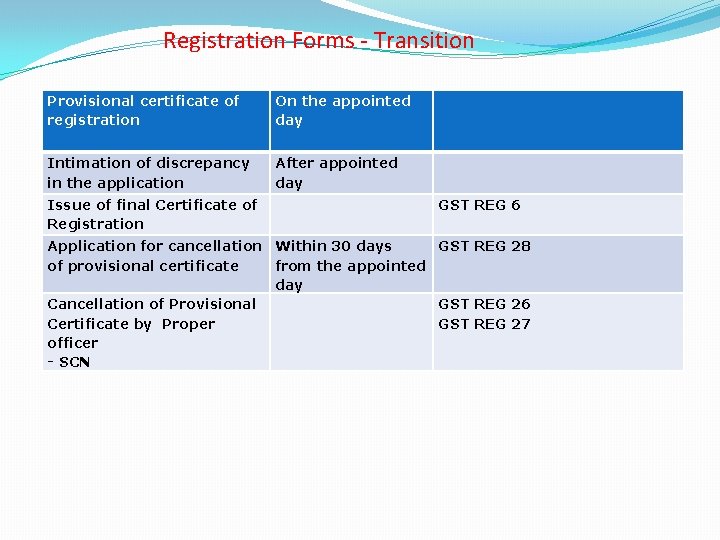 Registration Forms - Transition

| Provisional certificate of registration | On the appointed day | |
|---|---|---|
| Intimation of discrepancy in the application | After appointed day | |
| Issue of final Certificate of Registration | | GST REG 6 |
| Application for cancellation of provisional certificate | Within 30 days from the appointed day | GST REG 28 |
| Cancellation of Provisional Certificate by Proper officer - SCN | | GST REG 26 GST REG 27 |